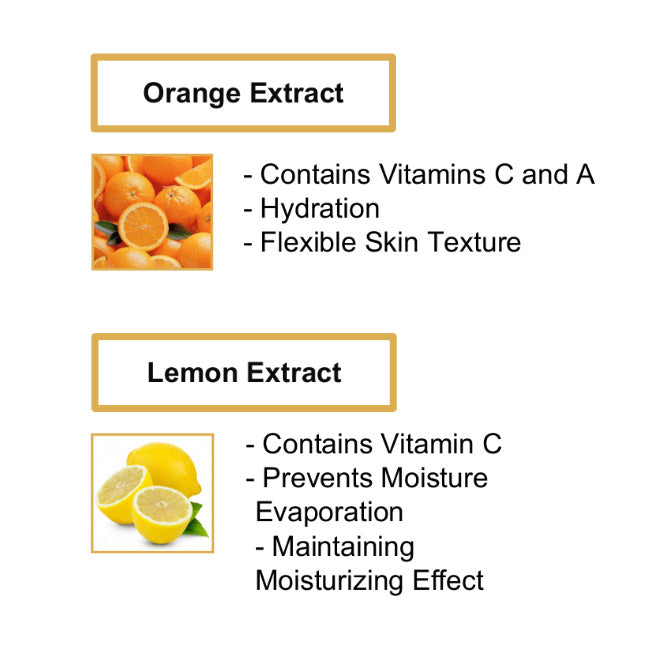 Orange Extract

- Contains Vitamins C and A
- Hydration
- Flexible Skin Texture

Lemon Extract

- Contains Vitamin C
- Prevents Moisture Evaporation
- Maintaining Moisturizing Effect